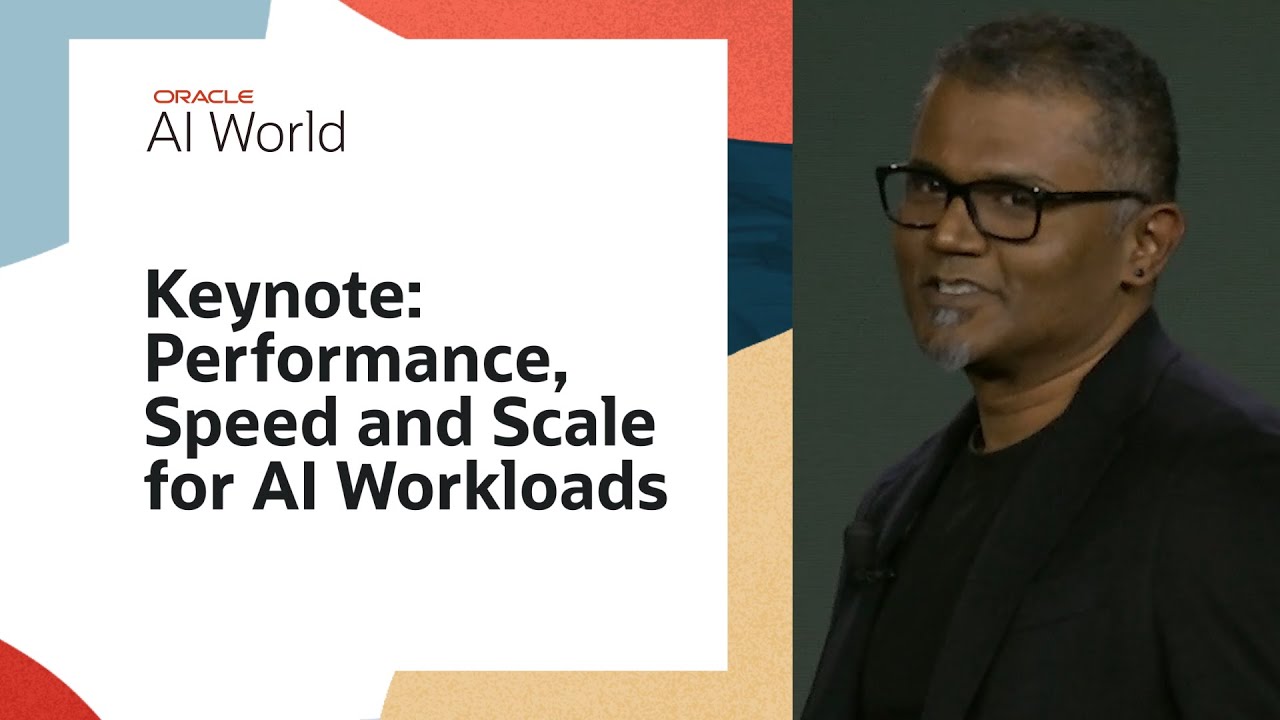 ORACLE
AI World

Keynote: Performance, Speed and Scale for AI Workloads